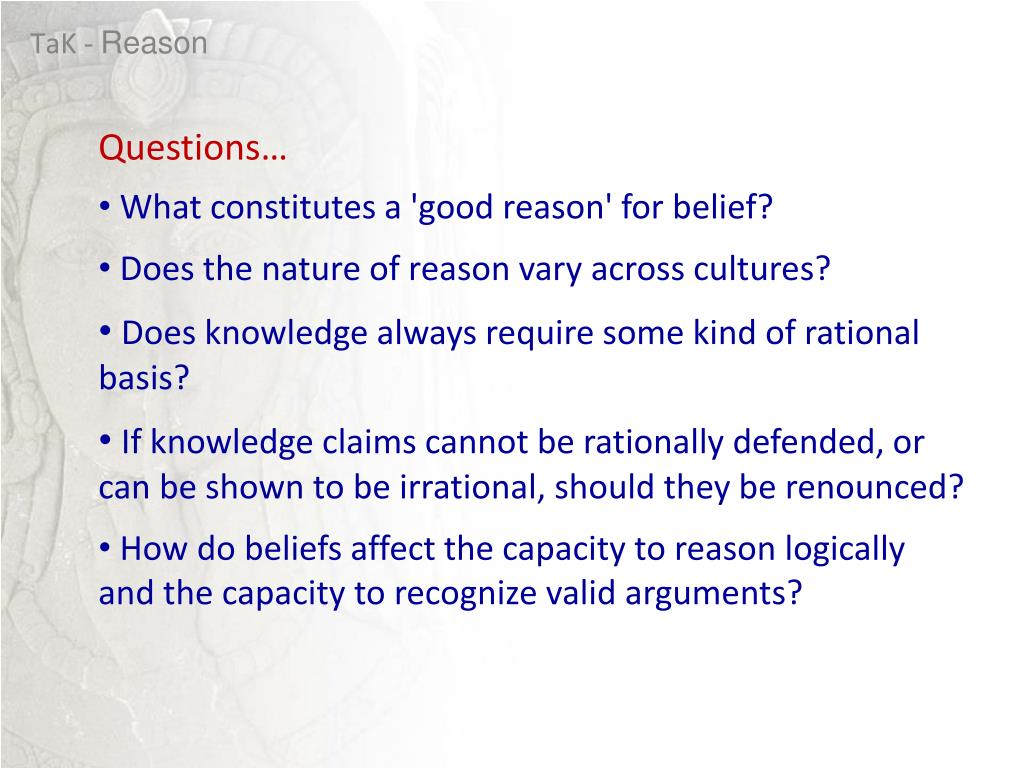 TaK - Reason

Questions…

• What constitutes a 'good reason' for belief?

• Does the nature of reason vary across cultures?

• Does knowledge always require some kind of rational basis?

• If knowledge claims cannot be rationally defended, or can be shown to be irrational, should they be renounced?

• How do beliefs affect the capacity to reason logically and the capacity to recognize valid arguments?